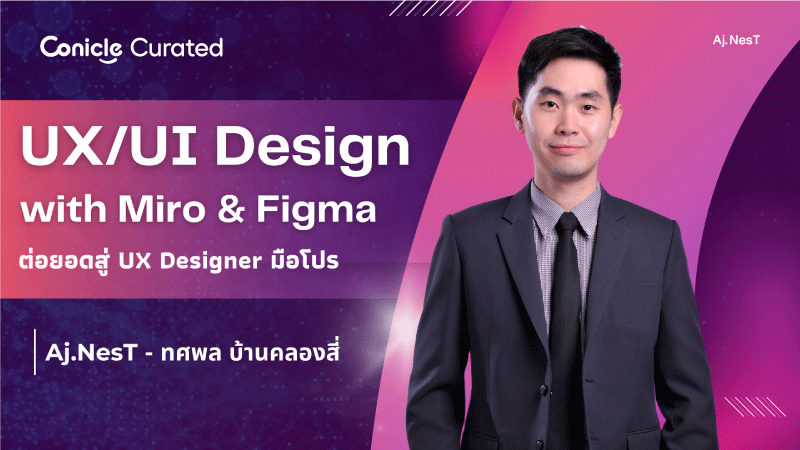 Conicle Curated

Aj.NesT

UX/UI Design

with Miro & Figma

ต่อยอดสู่ UX Designer มือโปร

Aj.NesT - ทศพล บ้านคลองสี่